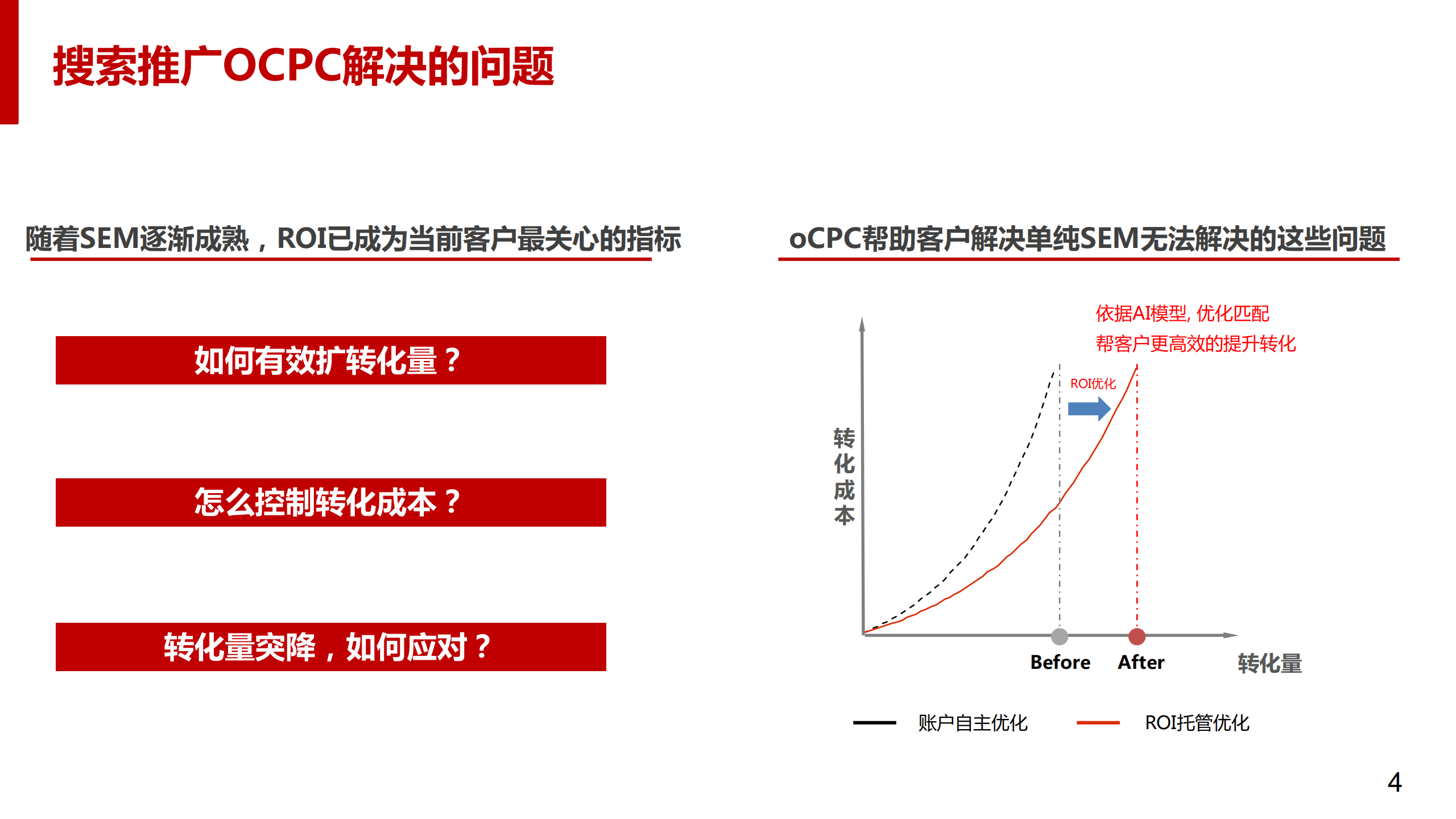 搜索推广OCPC解决的问题

随着SEM逐渐成熟，ROI已成为当前客户最关心的指标

如何有效扩转化量？

怎么控制转化成本？

转化量突降，如何应对？

oCPC帮助客户解决单纯SEM无法解决的这些问题

依据AI模型, 优化匹配
帮客户更高效的提升转化

ROI优化

转化成本

Before After 转化量

账户自主优化 ROI托管优化

4